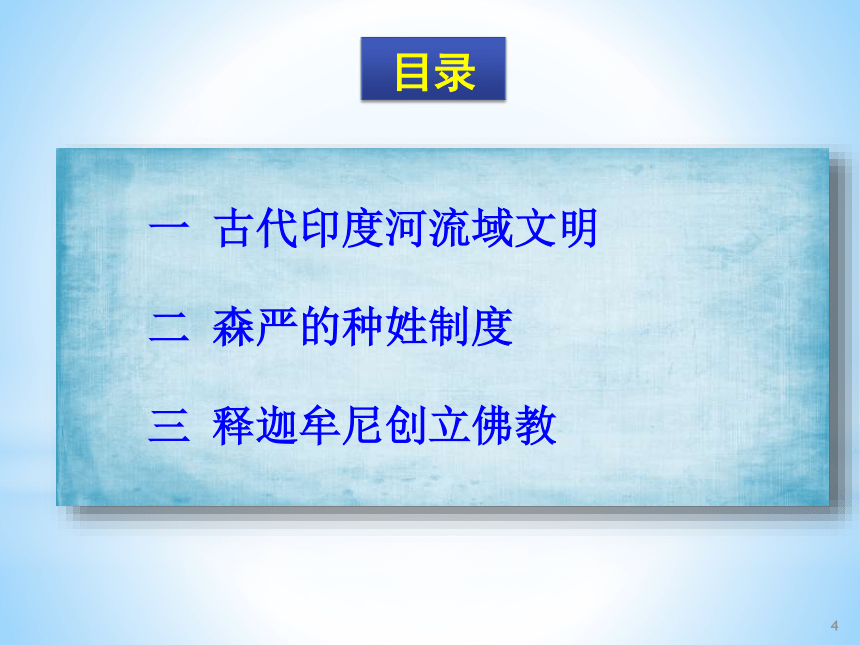 目录

一 古代印度河流域文明

二 森严的种姓制度

三 释迦牟尼创立佛教

4